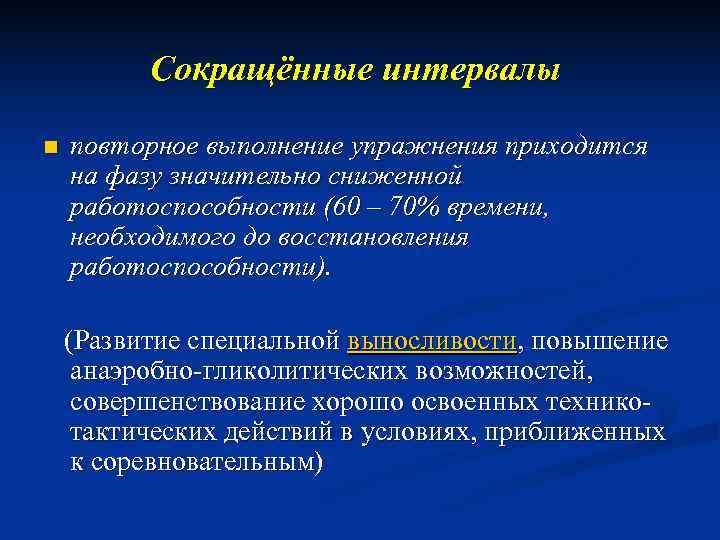 Сокращённые интервалы

повторное выполнение упражнения приходится на фазу значительно сниженной работоспособности (60 – 70% времени, необходимого до восстановления работоспособности).

(Развитие специальной выносливости, повышение анаэробно-гликолитических возможностей, совершенствование хорошо освоенных технико-тактических действий в условиях, приближенных к соревновательным)